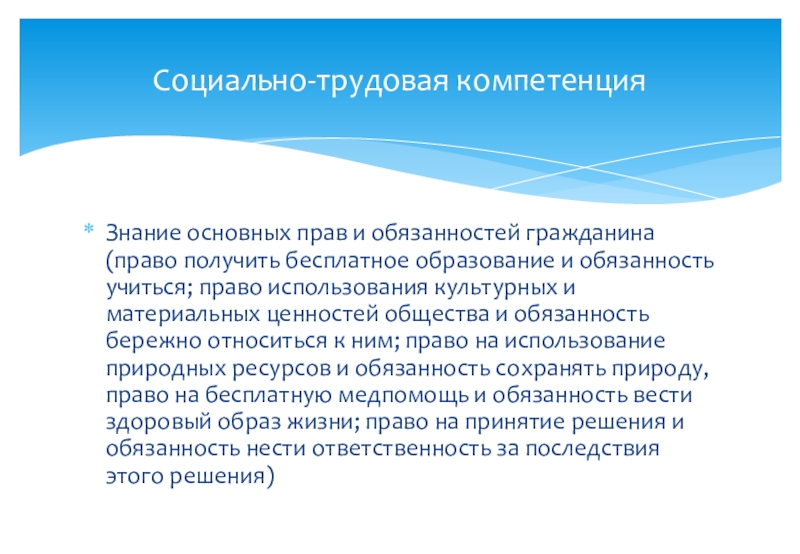 Социально-трудовая компетенция

* Знание основных прав и обязанностей гражданина (право получить бесплатное образование и обязанность учиться; право использования культурных и материальных ценностей общества и обязанность бережно относиться к ним; право на использование природных ресурсов и обязанность сохранять природу, право на бесплатную медпомощь и обязанность вести здоровый образ жизни; право на принятие решения и обязанность нести ответственность за последствия этого решения)